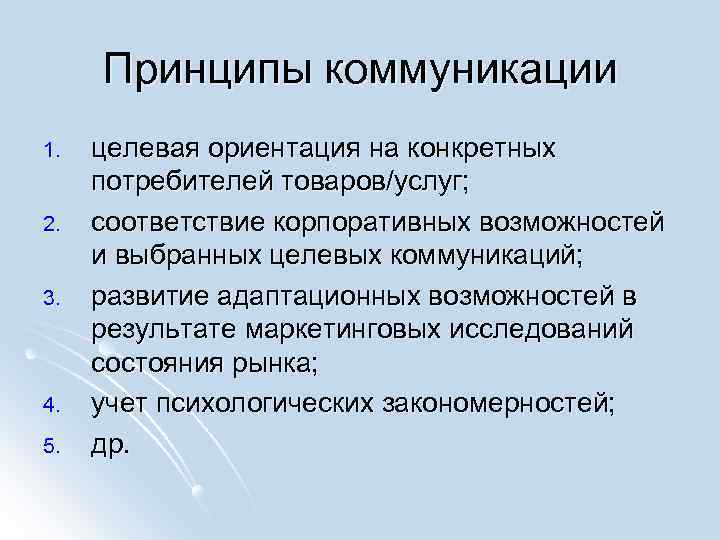 Принципы коммуникации

1. целевая ориентация на конкретных потребителей товаров/услуг;
2. соответствие корпоративных возможностей и выбранных целевых коммуникаций;
3. развитие адаптационных возможностей в результате маркетинговых исследований состояния рынка;
4. учет психологических закономерностей;
5. др.